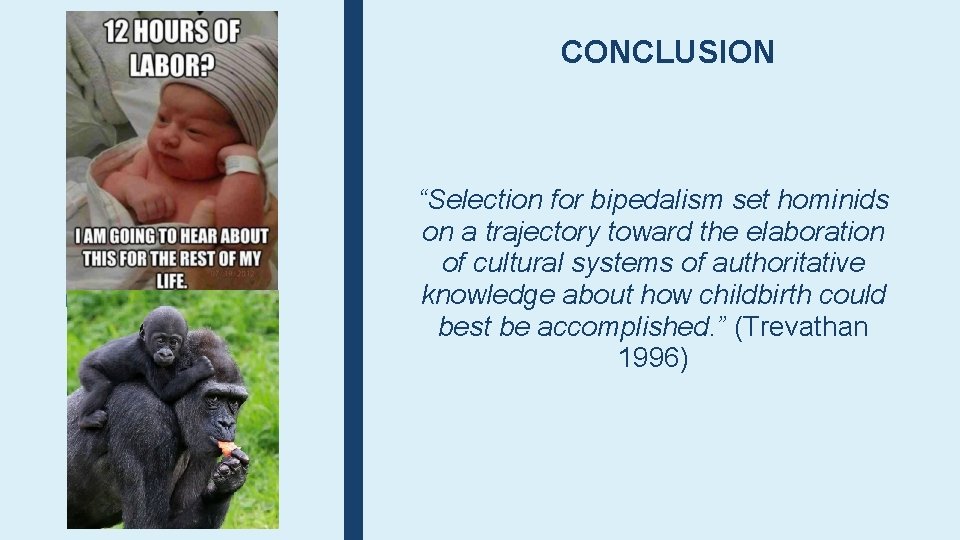 12 HOURS OF LABOR?

I AM GOING TO HEAR ABOUT THIS FOR THE REST OF MY LIFE.

CONCLUSION

“Selection for bipedalism set hominids on a trajectory toward the elaboration of cultural systems of authoritative knowledge about how childbirth could best be accomplished.” (Trevathan 1996)